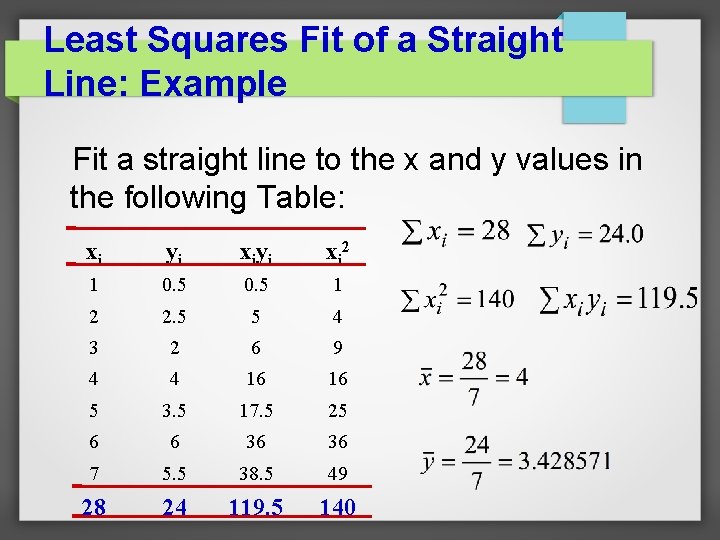 Least Squares Fit of a Straight Line: Example

Fit a straight line to the x and y values in the following Table:

| $x_i$ | $y_i$ | $x_iy_i$ | $x_i^2$ |
|---|---|---|---|
| 1 | 0.5 | 0.5 | 1 |
| 2 | 2.5 | 5 | 4 |
| 3 | 2 | 6 | 9 |
| 4 | 4 | 16 | 16 |
| 5 | 3.5 | 17.5 | 25 |
| 6 | 6 | 36 | 36 |
| 7 | 5.5 | 38.5 | 49 |
| 28 | 24 | 119.5 | 140 |

$\sum x_i = 28$ $\sum y_i = 24.0$

$\sum x_i^2 = 140$ $\sum x_i y_i = 119.5$

$\bar{x} = \frac{28}{7} = 4$

$\bar{y} = \frac{24}{7} = 3.428571$